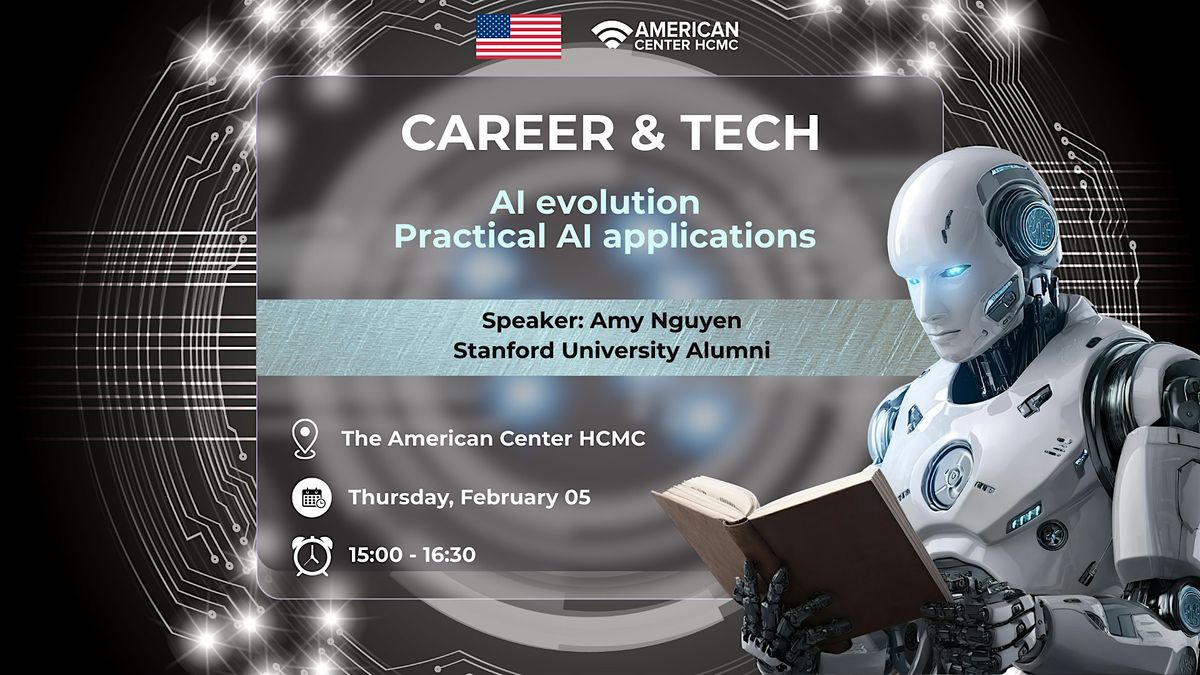 AMERICAN CENTER HCMC

CAREER & TECH

AI evolution
Practical AI applications

Speaker: Amy Nguyen
Stanford University Alumni

The American Center HCMC

Thursday, February 05

15:00 - 16:30